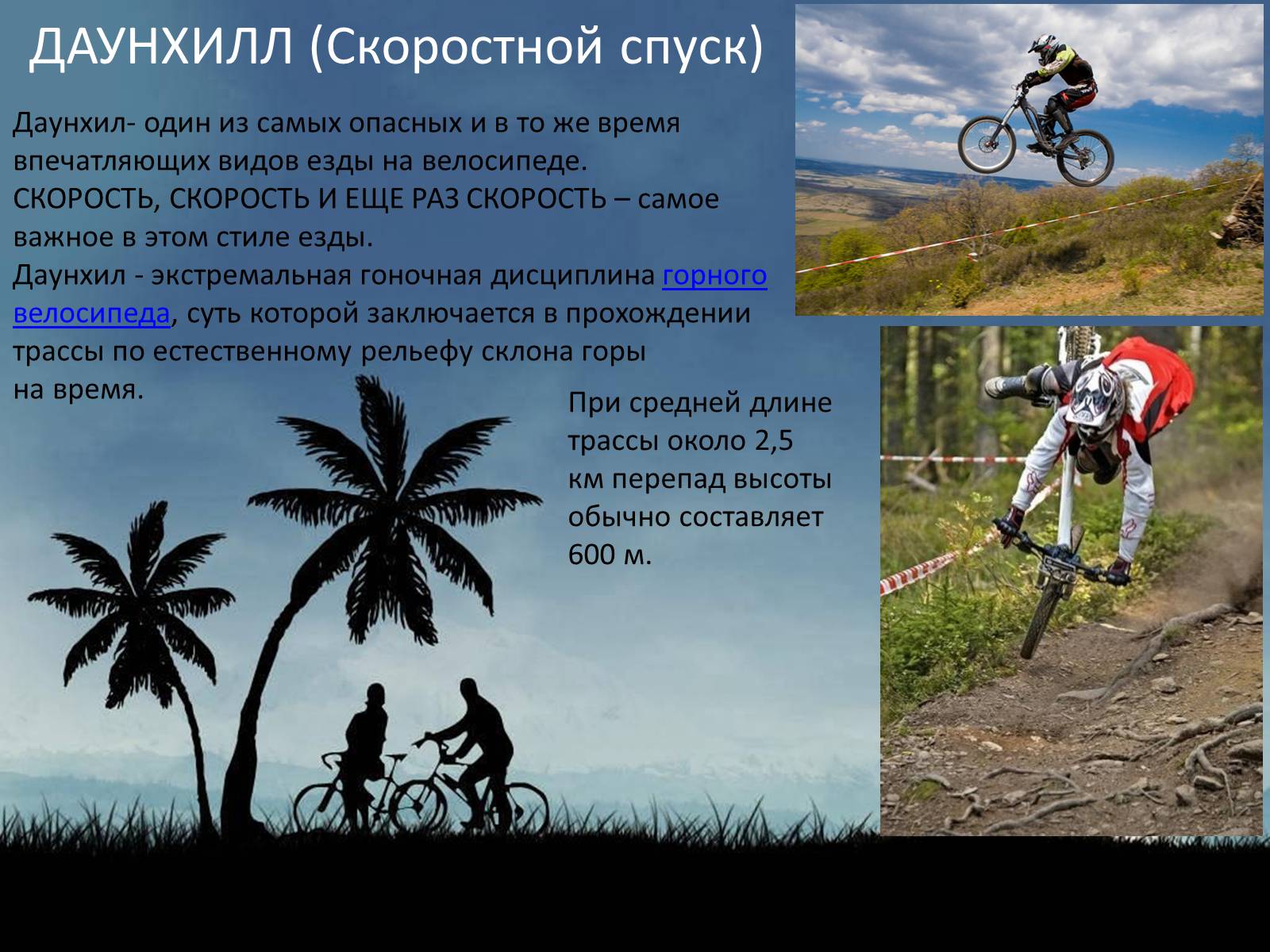 ДАУНХИЛЛ (Скоростной спуск)

Даунхил- один из самых опасных и в то же время впечатляющих видов езды на велосипеде.
СКОРОСТЬ, СКОРОСТЬ И ЕЩЕ РАЗ СКОРОСТЬ – самое важное в этом стиле езды.
Даунхил - экстремальная гоночная дисциплина горного велосипеда, суть которой заключается в прохождении трассы по естественному рельефу склона горы на время.

При средней длине трассы около 2,5 км перепад высоты обычно составляет 600 м.